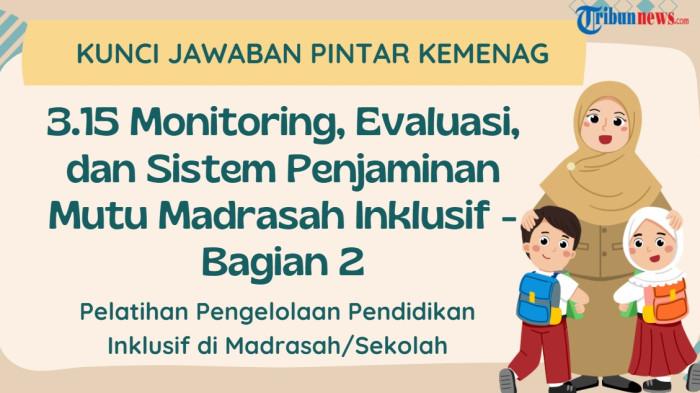 Tribunnews.com

KUNCI JAWABAN PINTAR KEMENAG

3.15 Monitoring, Evaluasi, dan Sistem Penjaminan Mutu Madrasah Inklusif - Bagian 2

Pelatihan Pengelolaan Pendidikan Inklusif di Madrasah/Sekolah